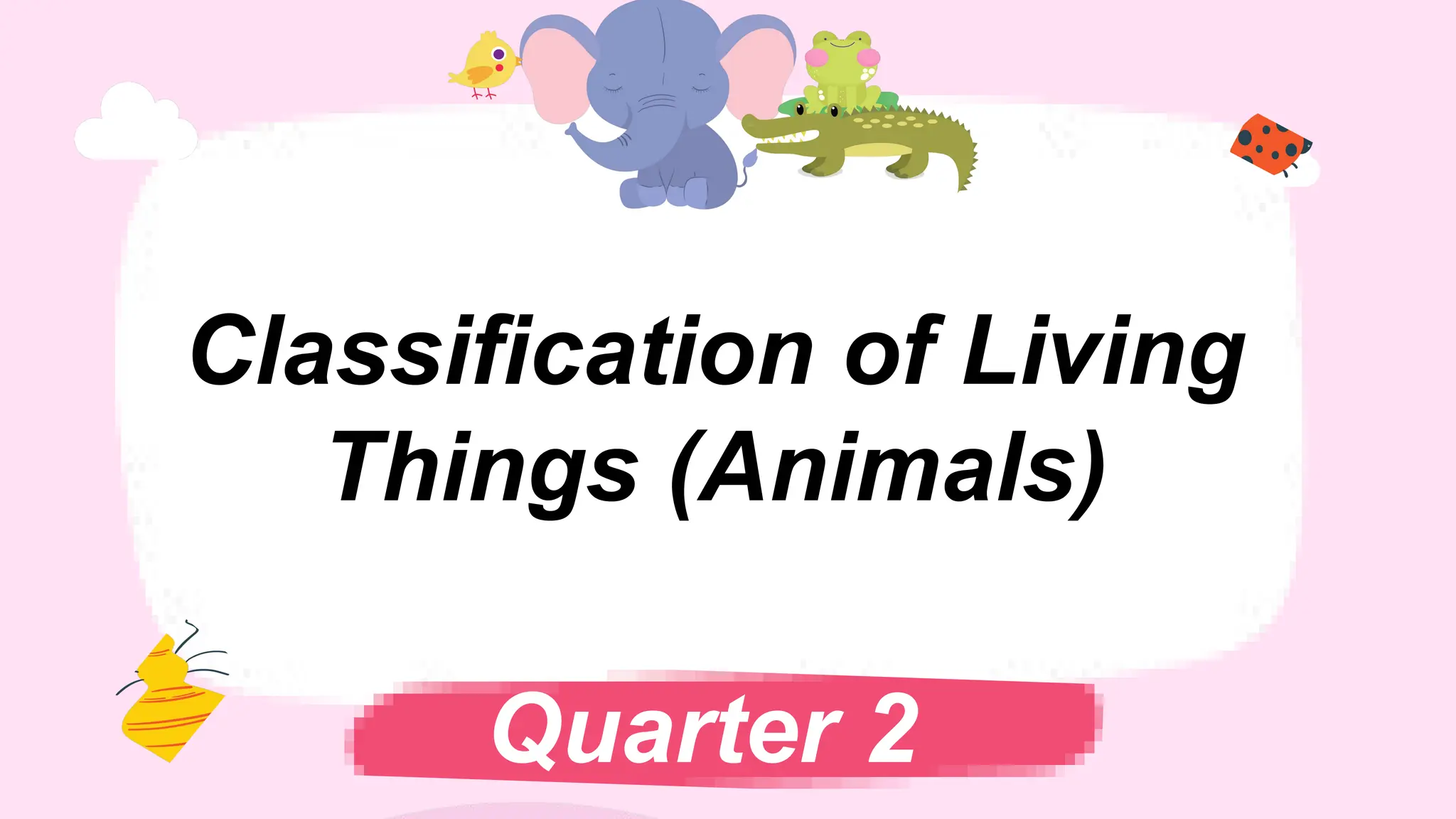 Classification of Living Things (Animals)

Quarter 2